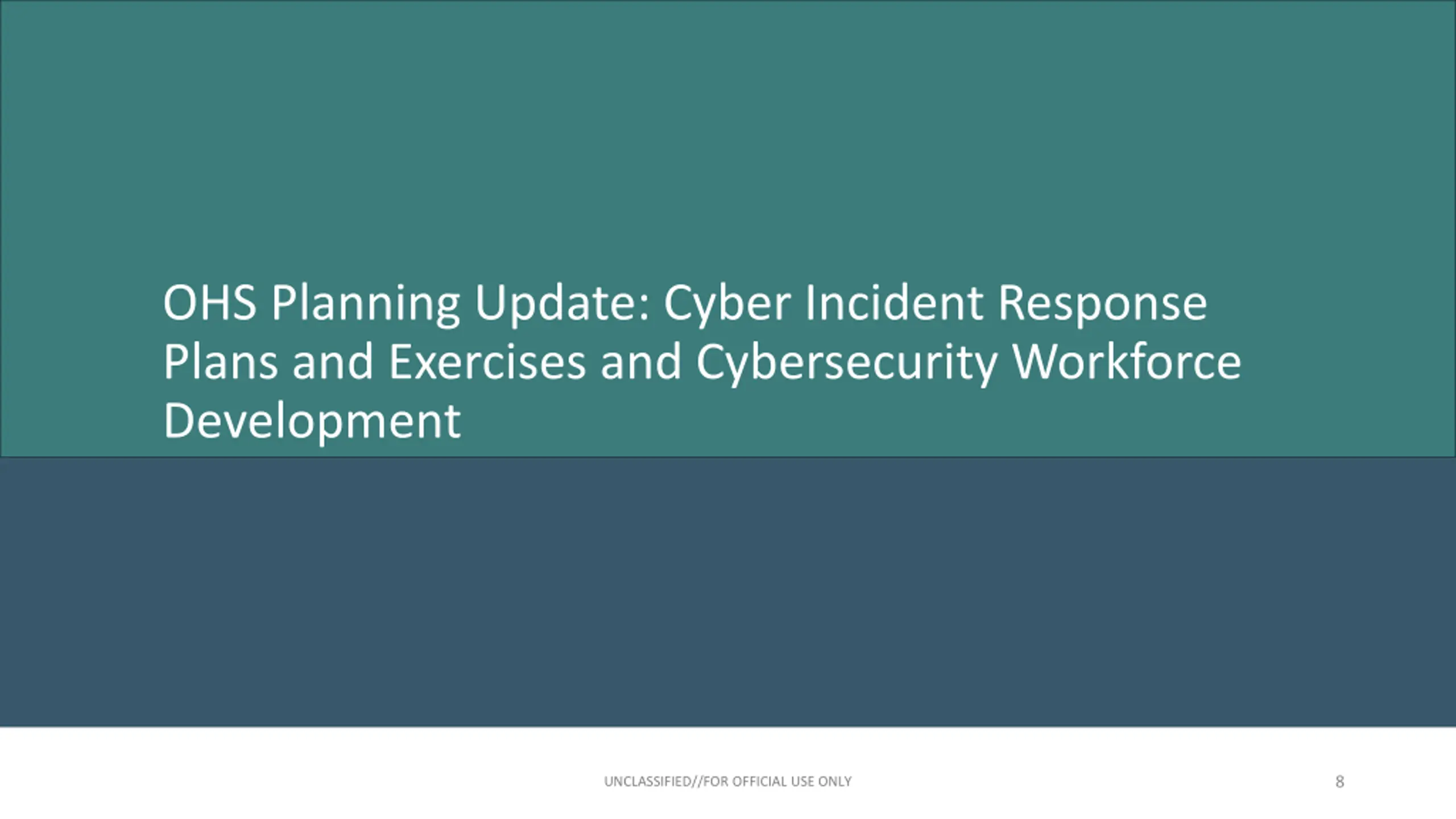 OHS Planning Update: Cyber Incident Response Plans and Exercises and Cybersecurity Workforce Development

UNCLASSIFIED//FOR OFFICIAL USE ONLY

8